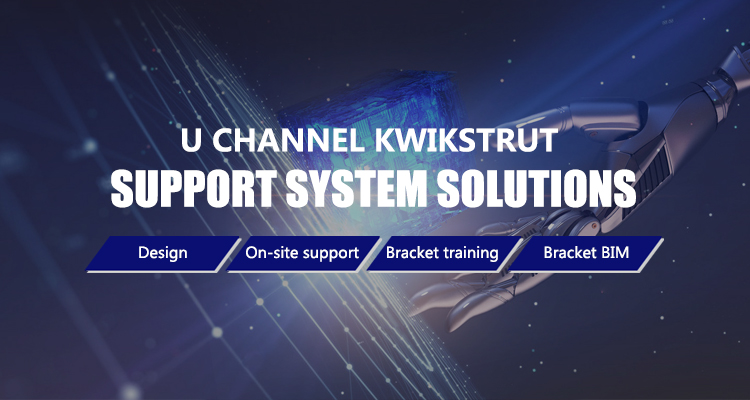 U CHANNEL KWIKSTRUT
SUPPORT SYSTEM SOLUTIONS

Design

On-site support

Bracket training

Bracket BIM